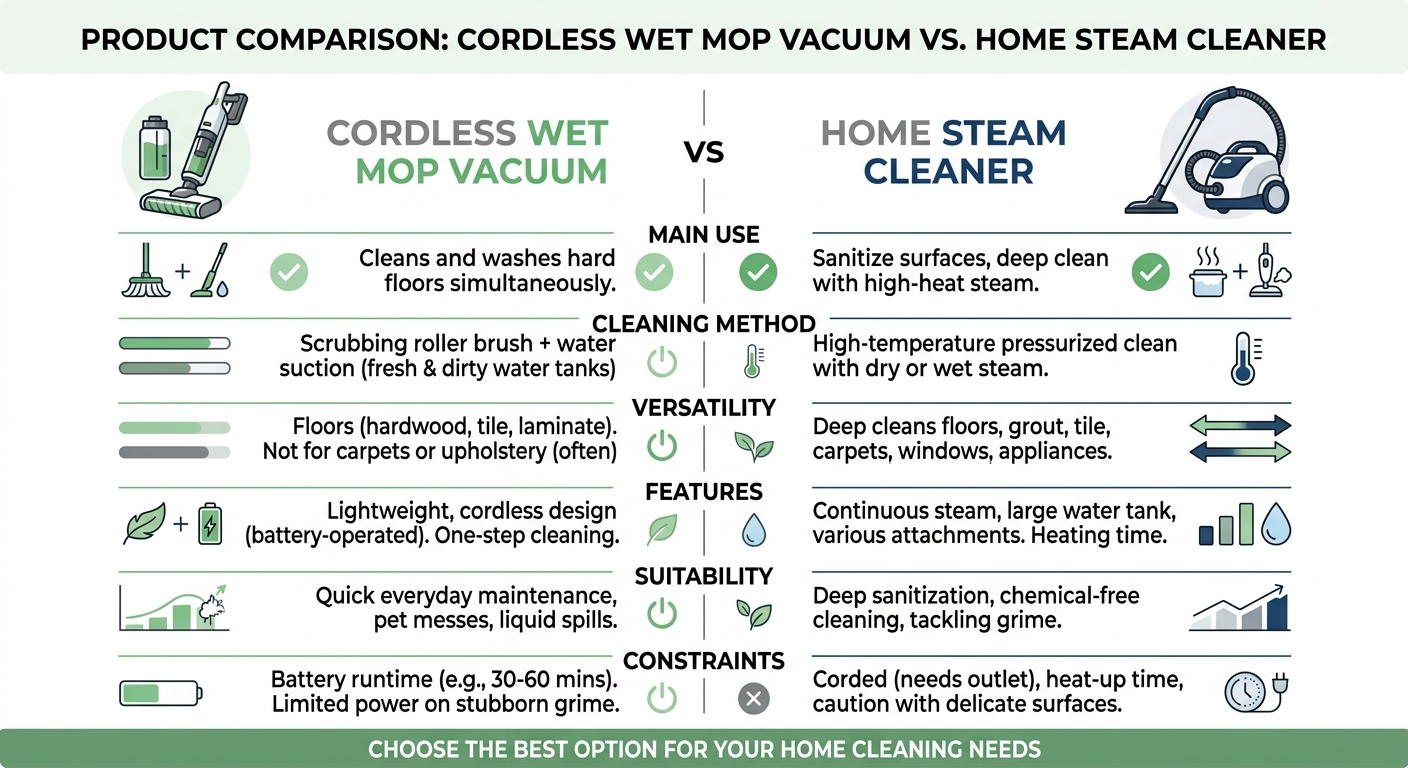 PRODUCT COMPARISON: CORDLESS WET MOP VACUUM VS. HOME STEAM CLEANER

CORDLESS WET MOP VACUUM

VS

HOME STEAM CLEANER

MAIN USE

Cleans and washes hard floors simultaneously.

Sanitize surfaces, deep clean with high-heat steam.

CLEANING METHOD

Scrubbing roller brush + water suction (fresh & dirty water tanks)

High-temperature pressurized clean with dry or wet steam.

VERSATILITY

Floors (hardwood, tile, laminate). Not for carpets or upholstery (often)

Deep cleans floors, grout, tile, carpets, windows, appliances.

FEATURES

Lightweight, cordless design (battery-operated). One-step cleaning.

Continuous steam, large water tank, various attachments. Heating time.

SUITABILITY

Quick everyday maintenance, pet messes, liquid spills.

Deep sanitization, chemical-free cleaning, tackling grime.

CONSTRAINTS

Battery runtime (e.g., 30-60 mins). Limited power on stubborn grime.

Corded (needs outlet), heat-up time, caution with delicate surfaces.

CHOOSE THE BEST OPTION FOR YOUR HOME CLEANING NEEDS